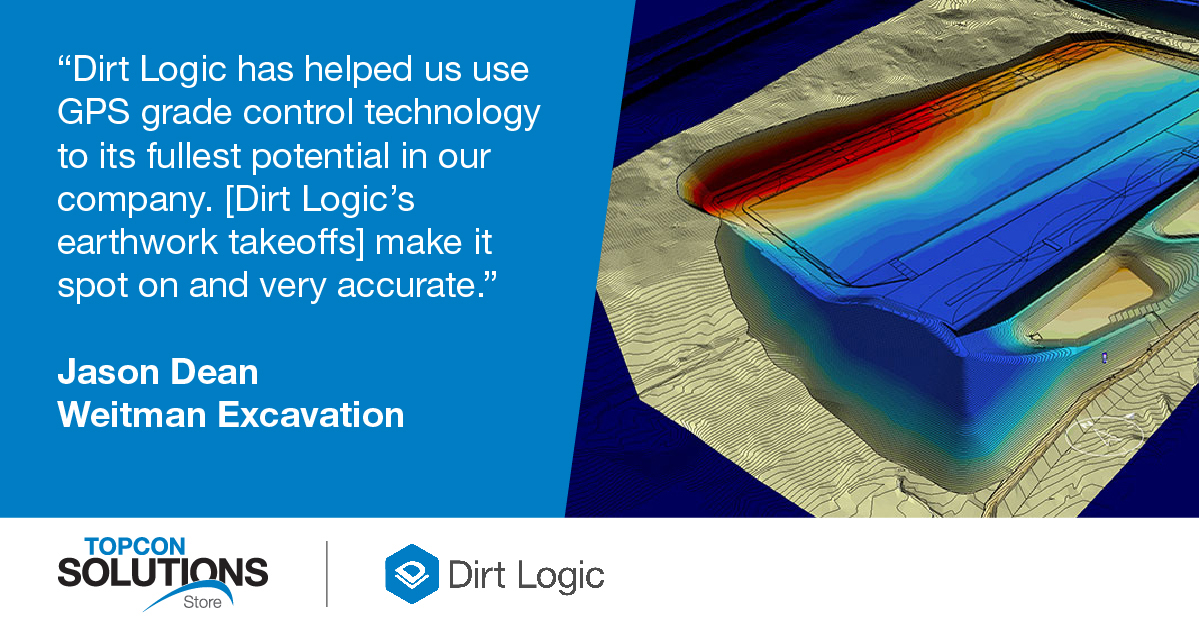 “Dirt Logic has helped us use GPS grade control technology to its fullest potential in our company. [Dirt Logic’s earthwork takeoffs] make it spot on and very accurate.”

Jason Dean
Weitman Excavation

TOPCON SOLUTIONS Store

Dirt Logic